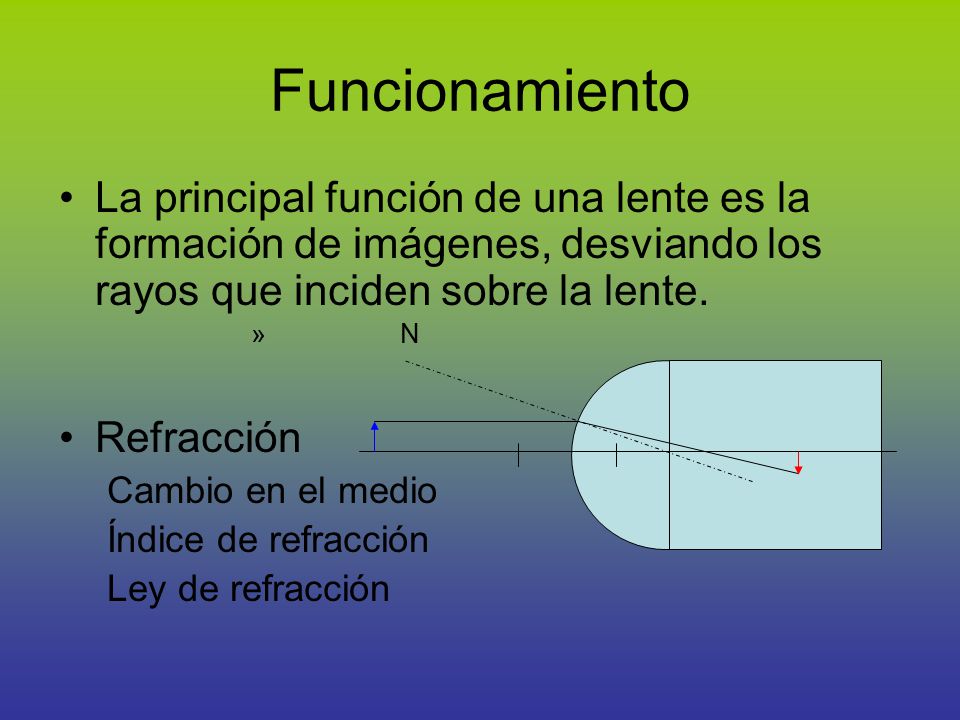 Funcionamiento

• La principal función de una lente es la formación de imágenes, desviando los rayos que inciden sobre la lente.

»

N

• Refracción

Cambio en el medio

Índice de refracción

Ley de refracción